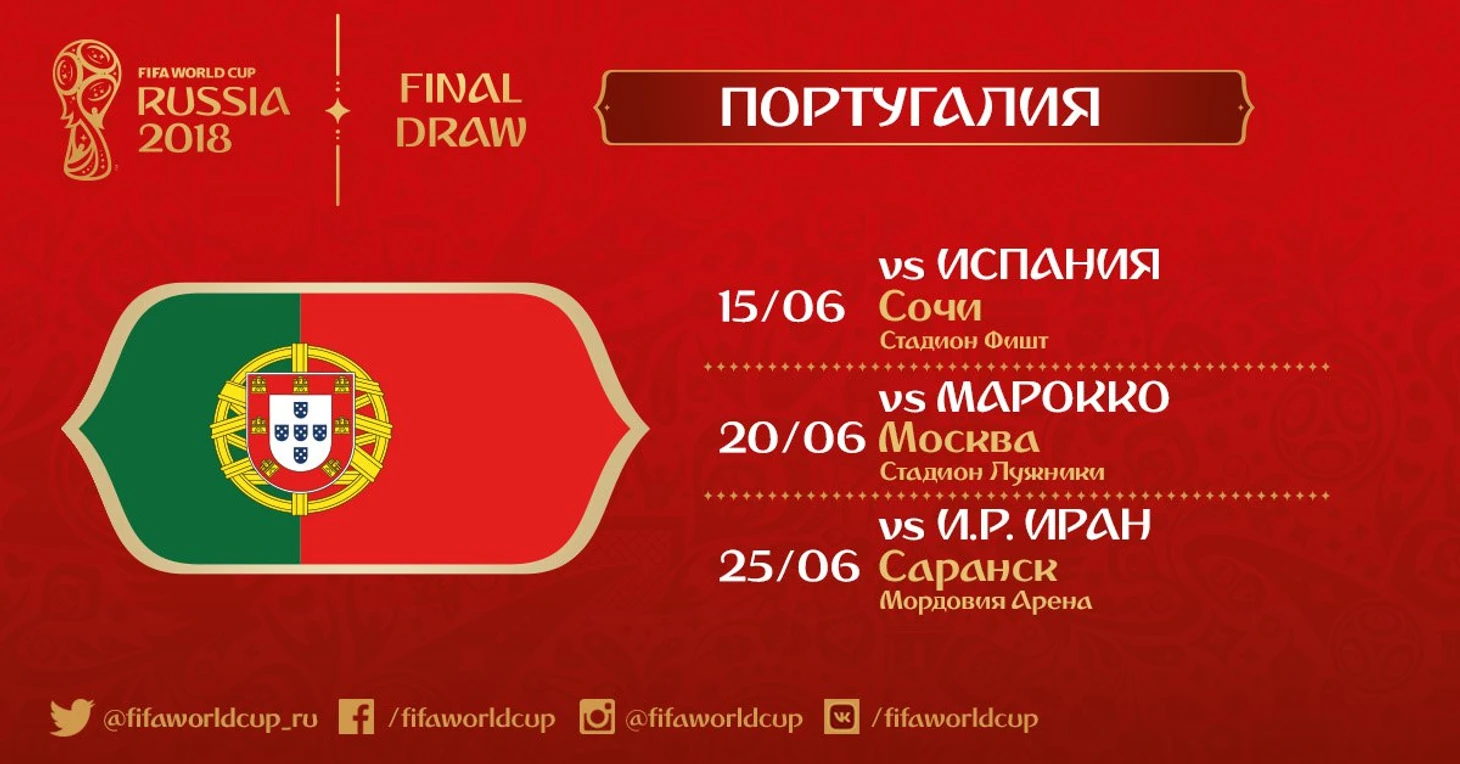 FIFA WORLD CUP
RUSSIA
2018

FINAL
DRAW

ПОРТУГАЛИЯ

15/06 vs ИСПАНИЯ
Сочи
Стадион Фишт

20/06 vs МАРОККО
Москва
Стадион Лужники

25/06 vs И.Р. ИРАН
Саранск
Мордовия Арена

@fifaworldcup_ru /fifaworldcup @fifaworldcup /fifaworldcup